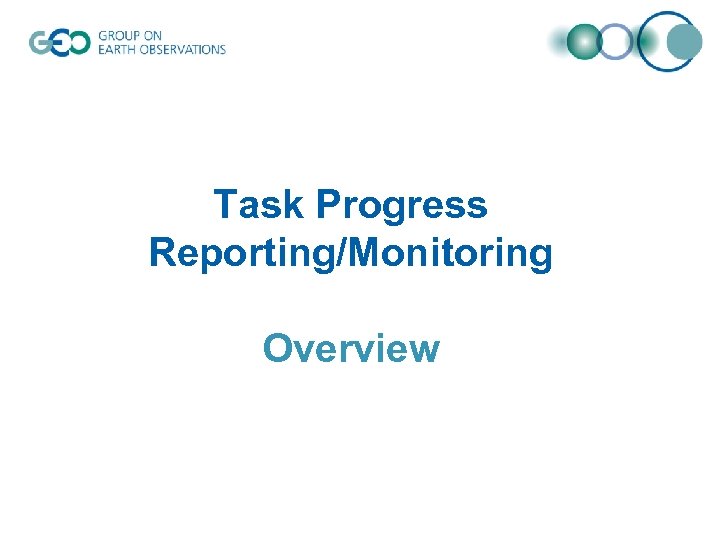 GEO GROUP ON EARTH OBSERVATIONS

Task Progress Reporting/Monitoring

Overview